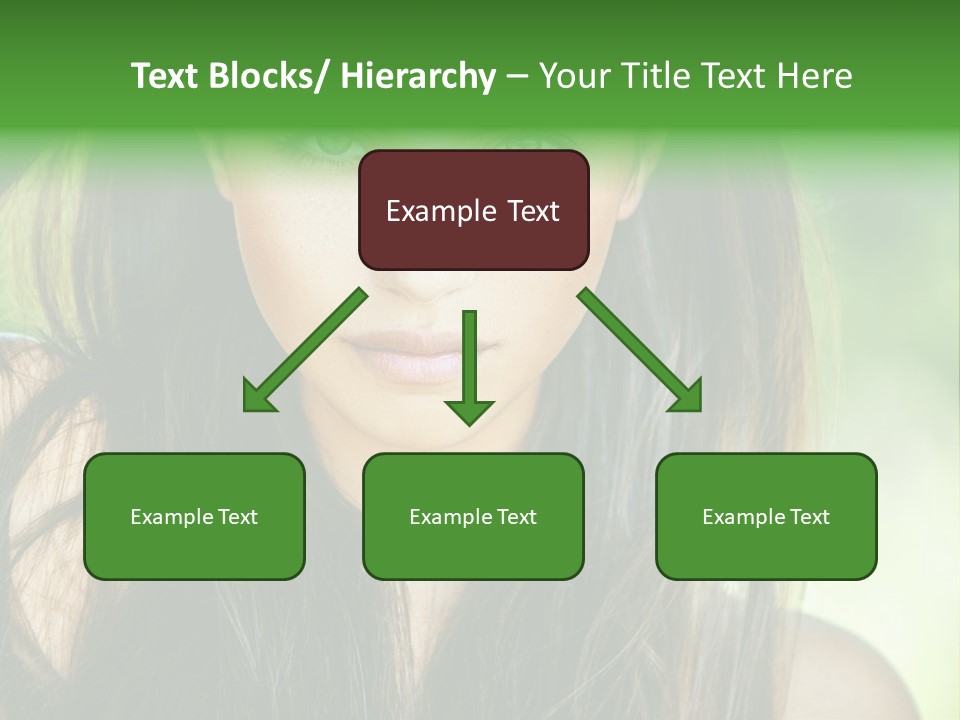 Text Blocks/ Hierarchy – Your Title Text Here

Example Text

Example Text

Example Text

Example Text